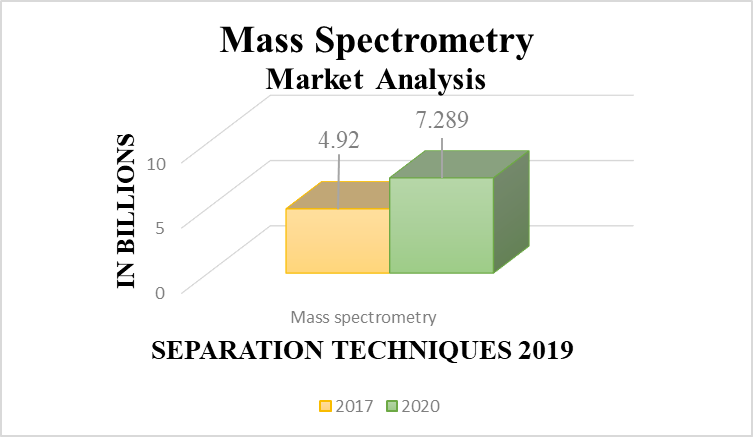 Mass Spectrometry
Market Analysis

IN BILLIONS

10
5
0

4.92
7.289

Mass spectrometry

SEPARATION TECHNIQUES 2019

2017 2020